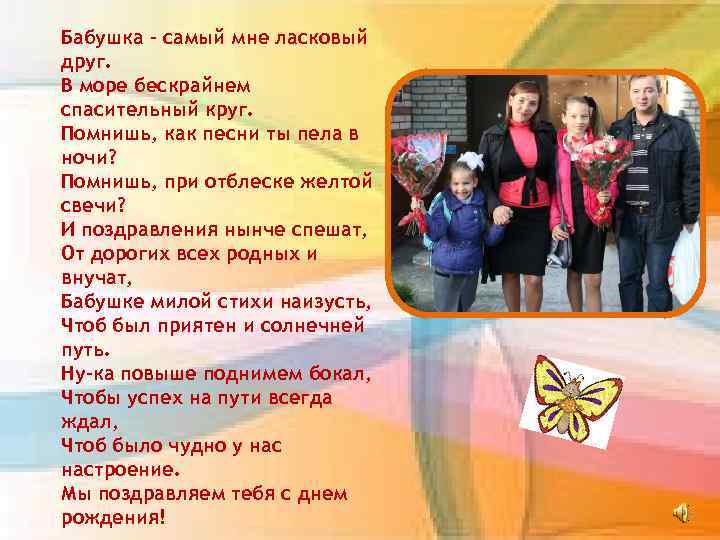 Бабушка - самый мне ласковый друг.
В море бескрайнем спасительный круг.
Помнишь, как песни ты пела в ночи?
Помнишь, при отблеске желтой свечи?
И поздравления нынче спешат,
От дорогих всех родных и внучат,
Бабушке милой стихи наизусть,
Чтоб был приятен и солнечней путь.
Ну-ка повыше поднимем бокал,
Чтобы успех на пути всегда ждал,
Чтоб было чудно у нас настроение.
Мы поздравляем тебя с днем рождения!